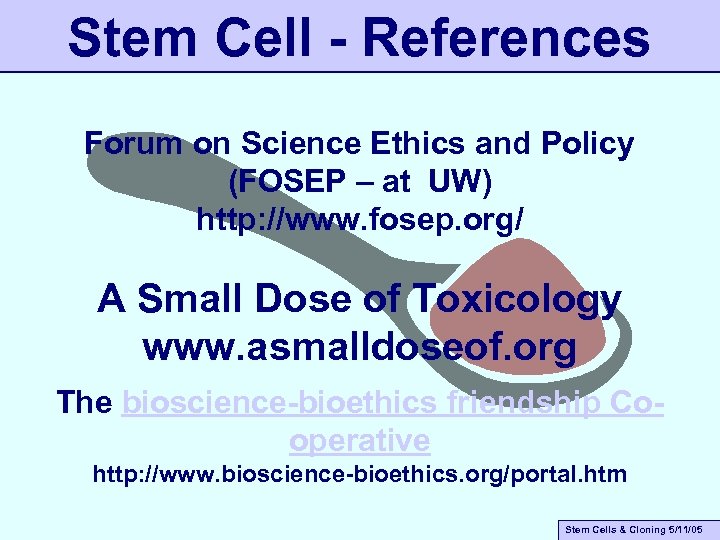 Stem Cell - References

Forum on Science Ethics and Policy (FOSEP – at UW) http://www.fosep.org/

A Small Dose of Toxicology www.asmalldoseof.org

The bioscience-bioethics friendship Co-operative
http://www.bioscience-bioethics.org/portal.htm

Stem Cells & Cloning 5/11/05